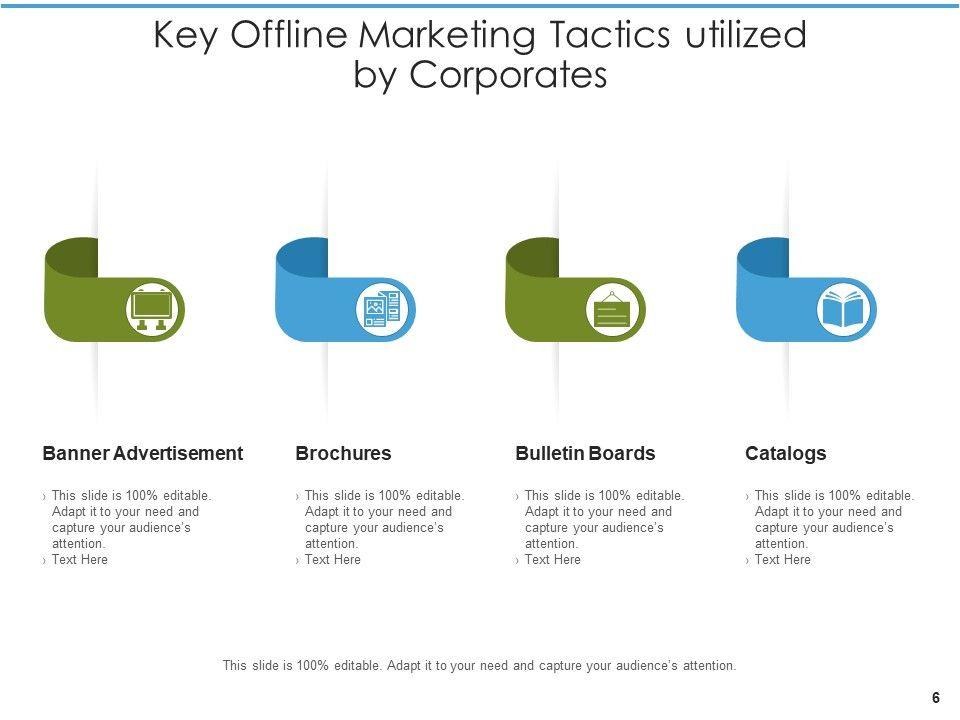 Key Offline Marketing Tactics utilized by Corporates

Banner Advertisement

› This slide is 100% editable. Adapt it to your need and capture your audience's attention.
› Text Here

Brochures

› This slide is 100% editable. Adapt it to your need and capture your audience's attention.
› Text Here

Bulletin Boards

› This slide is 100% editable. Adapt it to your need and capture your audience's attention.
› Text Here

Catalogs

› This slide is 100% editable. Adapt it to your need and capture your audience's attention.
› Text Here

This slide is 100% editable. Adapt it to your need and capture your audience's attention.

6